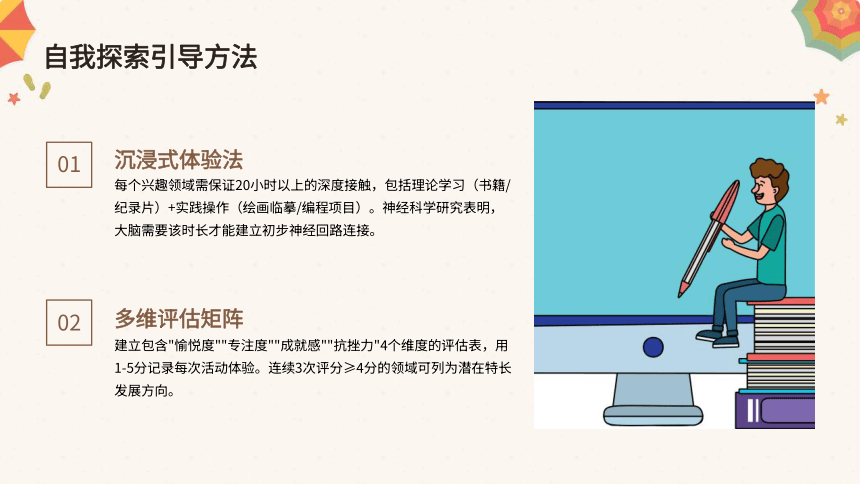 自我探索引导方法

01

沉浸式体验法

每个兴趣领域需保证20小时以上的深度接触，包括理论学习（书籍/纪录片）+实践操作（绘画临摹/编程项目）。神经科学研究表明，大脑需要该时长才能建立初步神经回路连接。

02

多维评估矩阵

建立包含"愉悦度""专注度""成就感""抗挫力"4个维度的评估表，用1-5分记录每次活动体验。连续3次评分≥4分的领域可列为潜在特长发展方向。